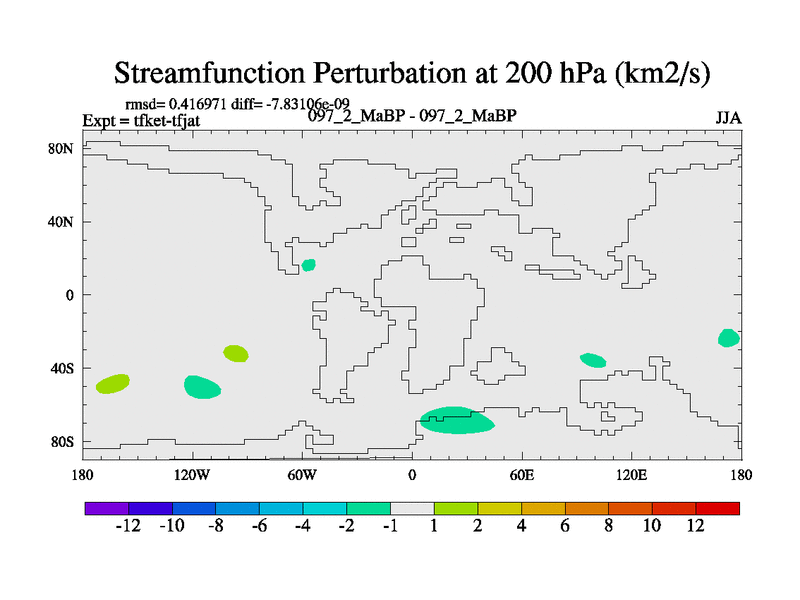 Streamfunction Perturbation at 200 hPa (km2/s)

rmsd= 0.416971 diff= -7.83106e-09
Expt = tfket-tfjat
097_2_MaBP - 097_2_MaBP
JJA

80N
40N
0
40S
80S

180
120W
60W
0
60E
120E
180

-12 -10 -8 -6 -4 -2 -1 1 2 4 6 8 10 12